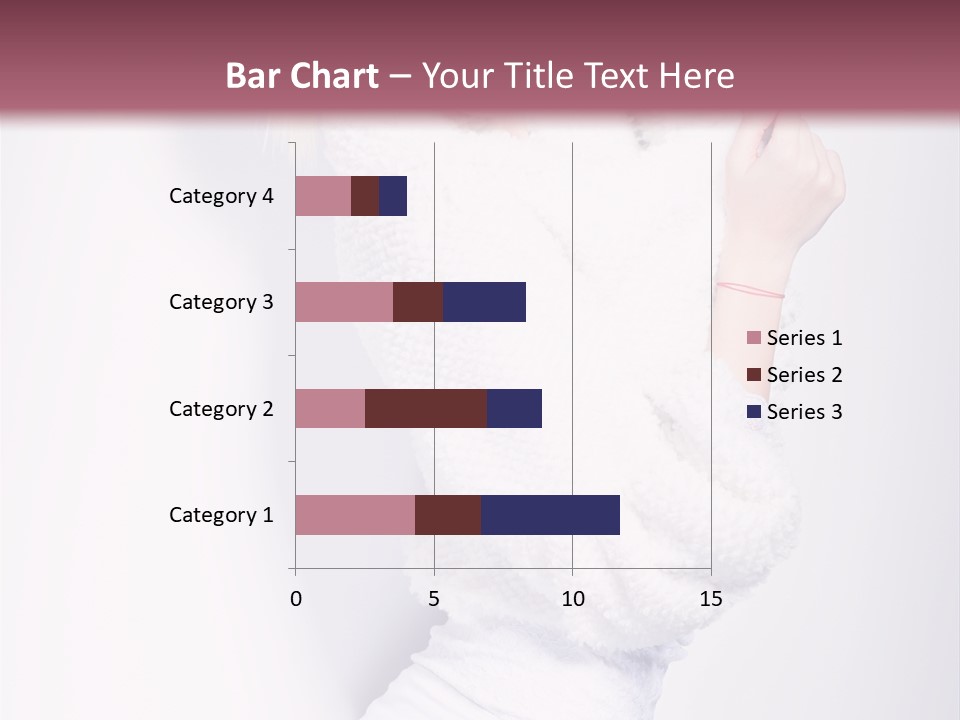 Bar Chart – Your Title Text Here

Category 4
Category 3
Category 2
Category 1

0
5
10
15

Series 1
Series 2
Series 3